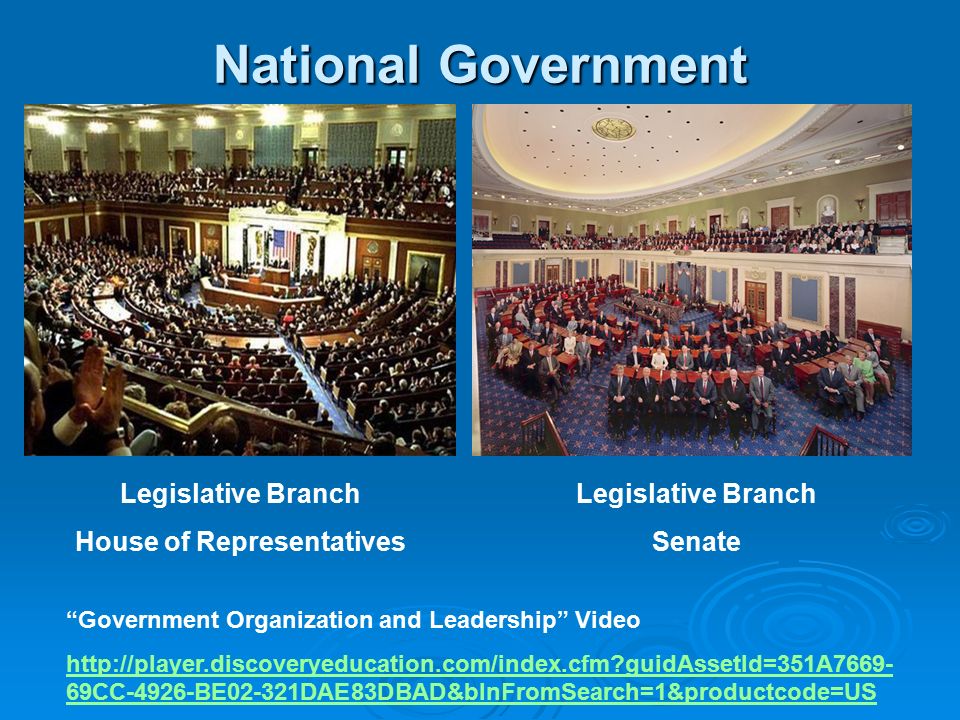 National Government

Legislative Branch
House of Representatives

Legislative Branch
Senate

“Government Organization and Leadership” Video

http://player.discoveryeducation.com/index.cfm?guidAssetId=351A7669-69CC-4926-BE02-321DAE83DBAD&blnFromSearch=1&productcode=US